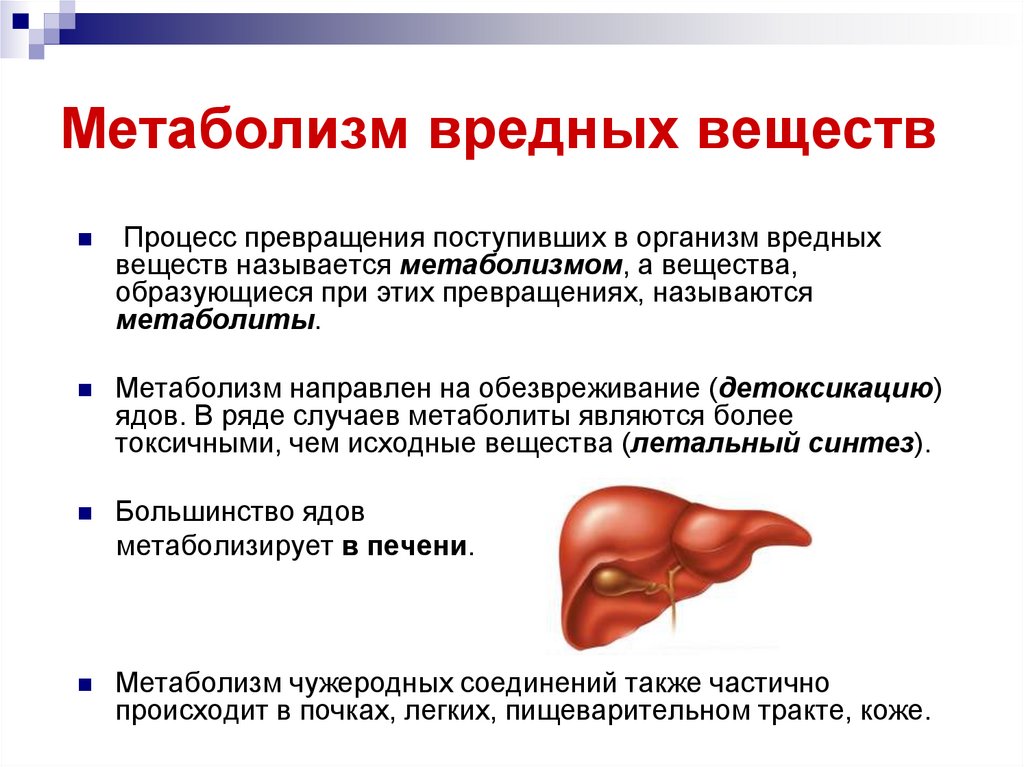 Метаболизм вредных веществ

Процесс превращения поступивших в организм вредных веществ называется метаболизмом, а вещества, образующиеся при этих превращениях, называются метаболиты.

Метаболизм направлен на обезвреживание (детоксикацию) ядов. В ряде случаев метаболиты являются более токсичными, чем исходные вещества (летальный синтез).

Большинство ядов метаболизирует в печени.

Метаболизм чужеродных соединений также частично происходит в почках, легких, пищеварительном тракте, коже.